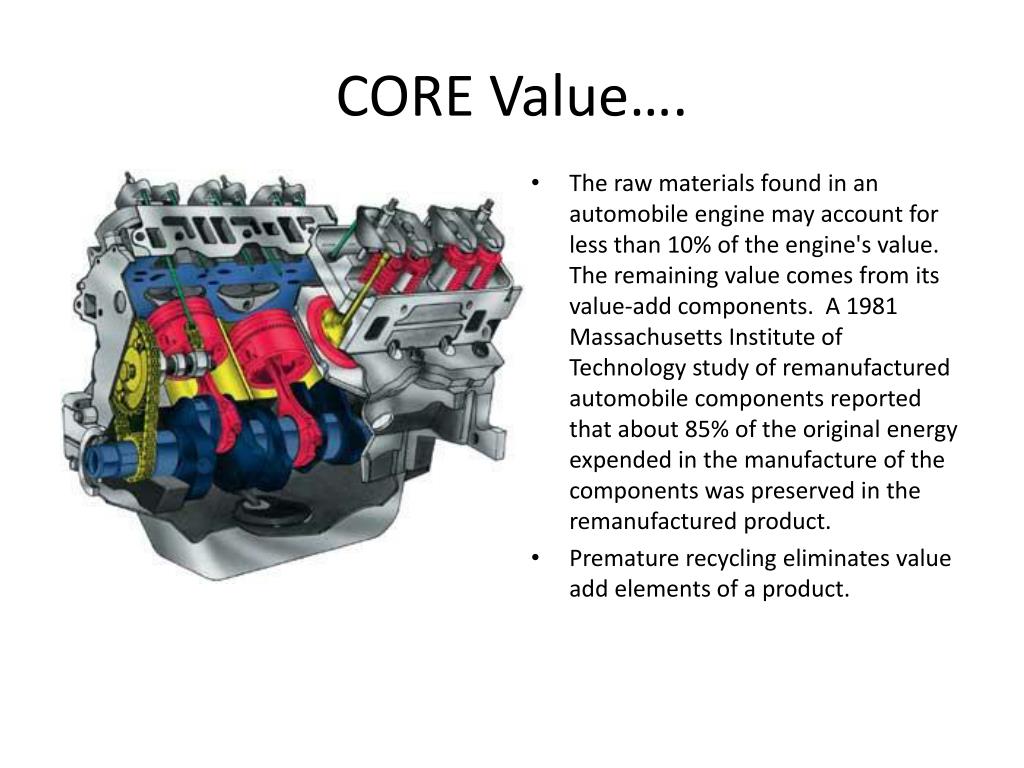 CORE Value….

• The raw materials found in an automobile engine may account for less than 10% of the engine's value. The remaining value comes from its value-add components. A 1981 Massachusetts Institute of Technology study of remanufactured automobile components reported that about 85% of the original energy expended in the manufacture of the components was preserved in the remanufactured product.
• Premature recycling eliminates value add elements of a product.